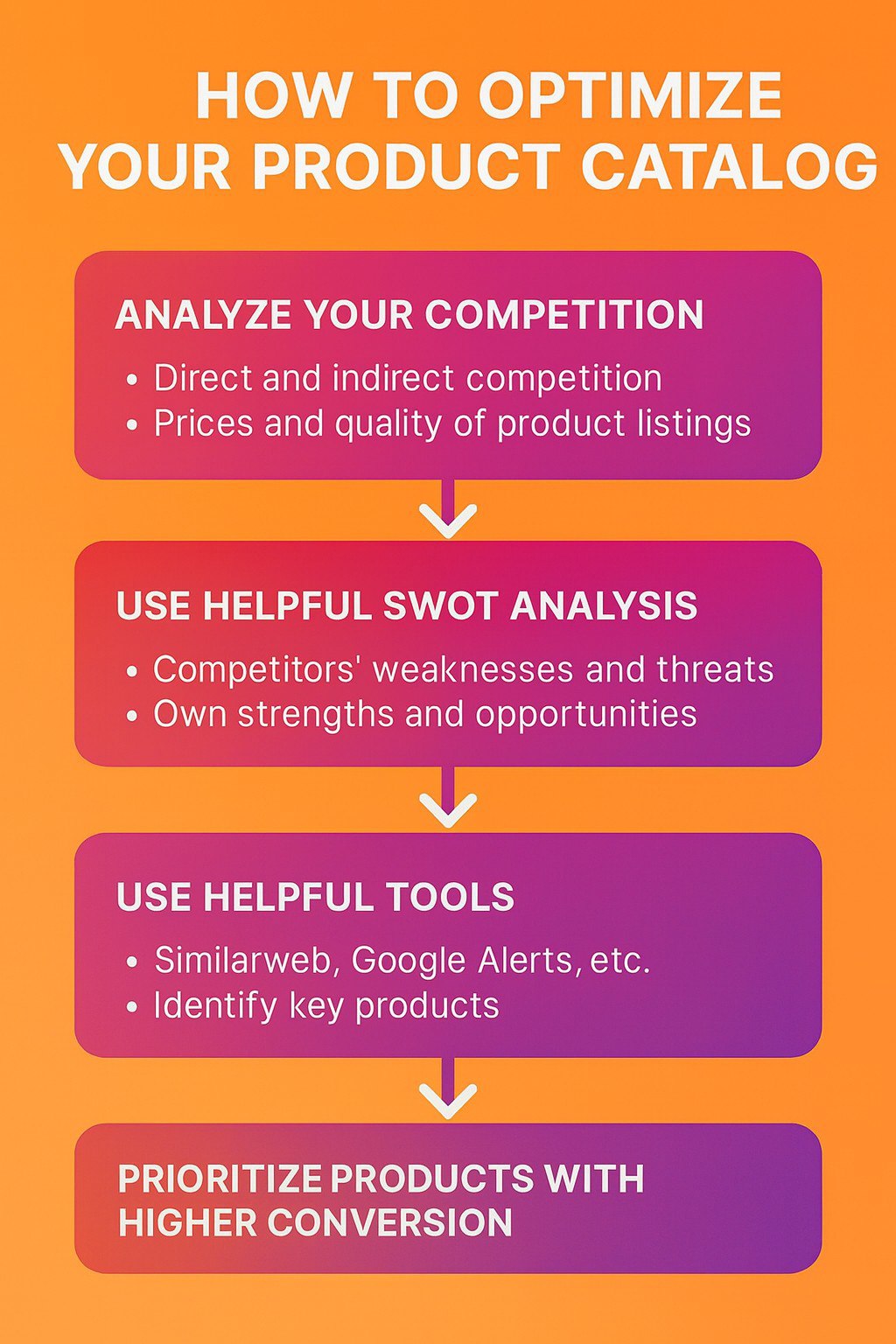 HOW TO OPTIMIZE YOUR PRODUCT CATALOG

ANALYZE YOUR COMPETITION
• Direct and indirect competition
• Prices and quality of product listings

USE HELPFUL SWOT ANALYSIS
• Competitors' weaknesses and threats
• Own strengths and opportunities

USE HELPFUL TOOLS
• Similarweb, Google Alerts, etc.
• Identify key products

PRIORITIZE PRODUCTS WITH HIGHER CONVERSION